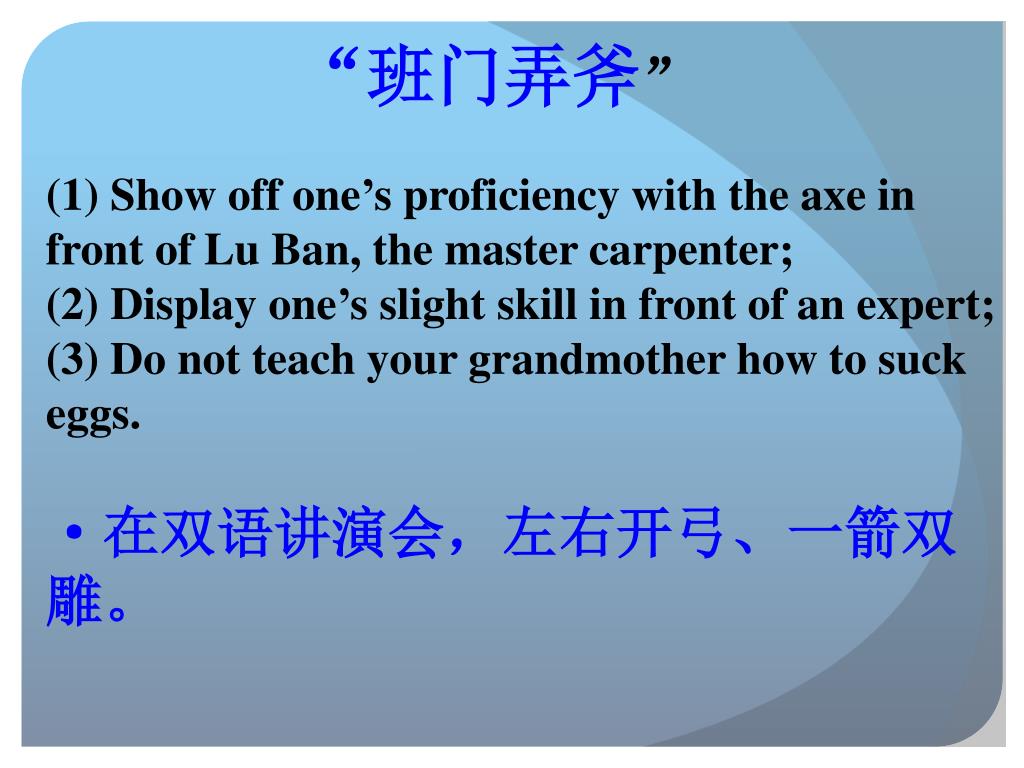 “班门弄斧”

(1) Show off one’s proficiency with the axe in front of Lu Ban, the master carpenter;
(2) Display one’s slight skill in front of an expert;
(3) Do not teach your grandmother how to suck eggs.

• 在双语讲演会，左右开弓、一箭双雕。